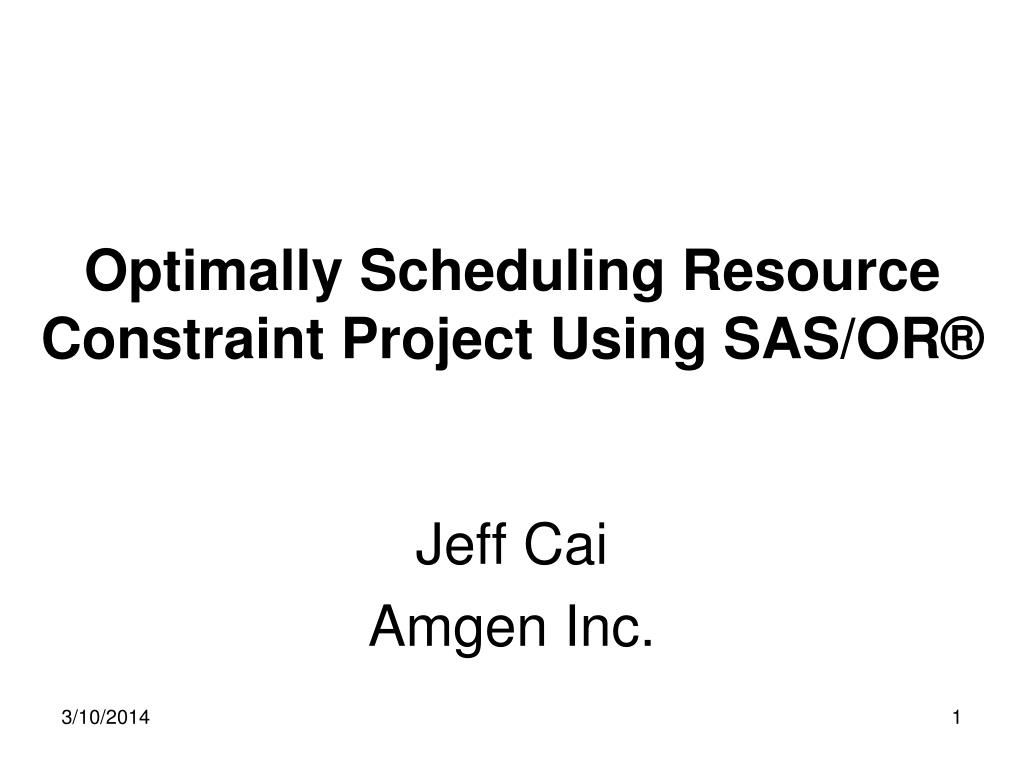 Optimally Scheduling Resource Constraint Project Using SAS/OR®

Jeff Cai

Amgen Inc.

3/10/2014

1